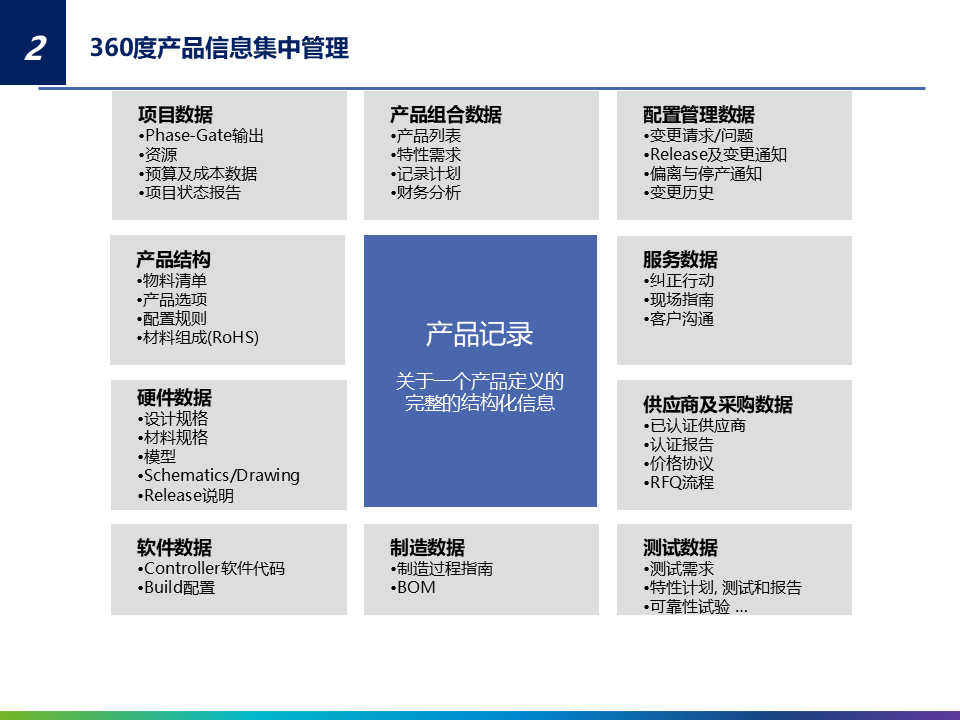 2 360度产品信息集中管理

项目数据
•Phase-Gate输出
•资源
•预算及成本数据
•项目状态报告

产品组合数据
•产品列表
•特性需求
•记录计划
•财务分析

配置管理数据
•变更请求/问题
•Release及变更通知
•偏离与停产通知
•变更历史

产品结构
•物料清单
•产品选项
•配置规则
•材料组成(RoHS)

产品记录

关于一个产品定义的完整的结构化信息

服务数据
•纠正行动
•现场指南
•客户沟通

硬件数据
•设计规格
•材料规格
•模型
•Schematics/Drawing
•Release说明

供应商及采购数据
•已认证供应商
•认证报告
•价格协议
•RFQ流程

软件数据
•Controller软件代码
•Build配置

制造数据
•制造过程指南
•BOM

测试数据
•测试需求
•特性计划, 测试和报告
•可靠性试验 ...